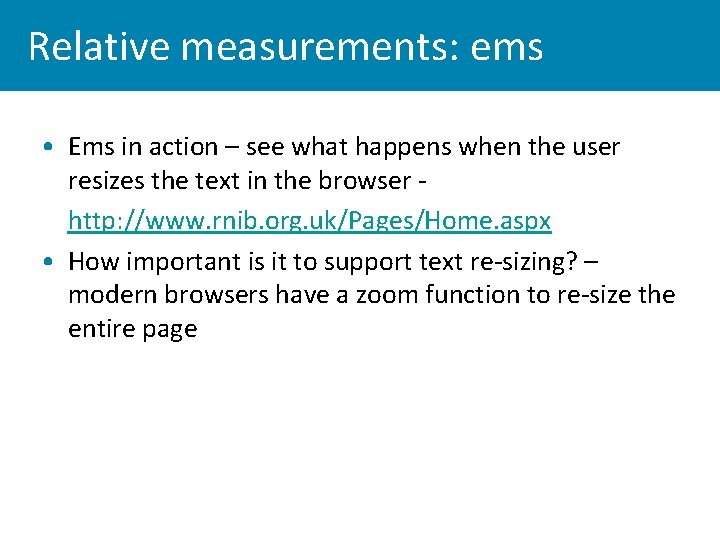 Relative measurements: ems

• Ems in action – see what happens when the user resizes the text in the browser - http://www.rnib.org.uk/Pages/Home.aspx

• How important is it to support text re-sizing? – modern browsers have a zoom function to re-size the entire page